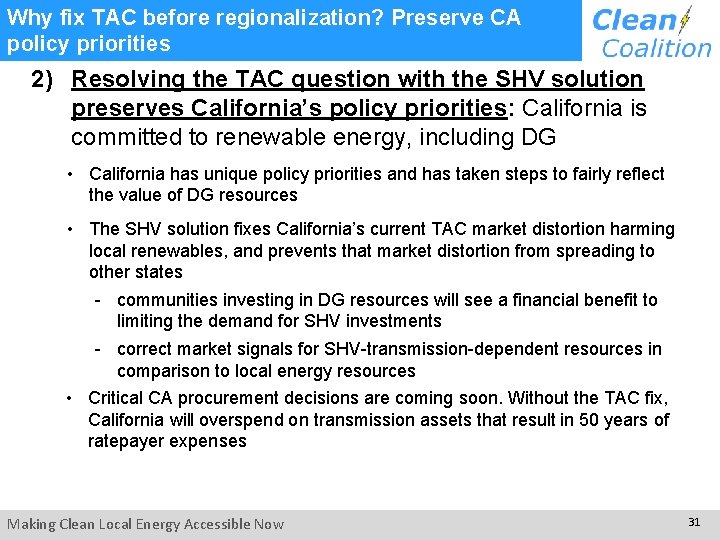 Why fix TAC before regionalization? Preserve CA policy priorities

Clean Coalition

2) Resolving the TAC question with the SHV solution preserves California's policy priorities: California is committed to renewable energy, including DG

• California has unique policy priorities and has taken steps to fairly reflect the value of DG resources

• The SHV solution fixes California's current TAC market distortion harming local renewables, and prevents that market distortion from spreading to other states

- communities investing in DG resources will see a financial benefit to limiting the demand for SHV investments

- correct market signals for SHV-transmission-dependent resources in comparison to local energy resources

• Critical CA procurement decisions are coming soon. Without the TAC fix, California will overspend on transmission assets that result in 50 years of ratepayer expenses

Making Clean Local Energy Accessible Now

31